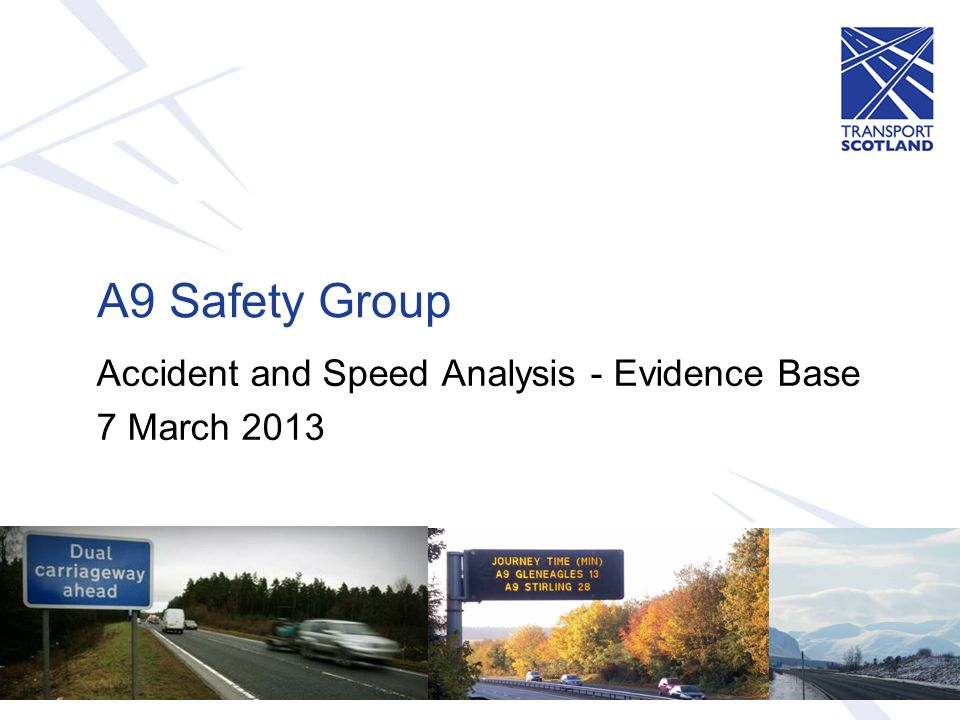 TRANSPORT
SCOTLAND

A9 Safety Group

Accident and Speed Analysis - Evidence Base

7 March 2013

Dual carriageway ahead

JOURNEY TIME (MIN)
A9 GLENEAGLES 13
A9 STIRLING 28